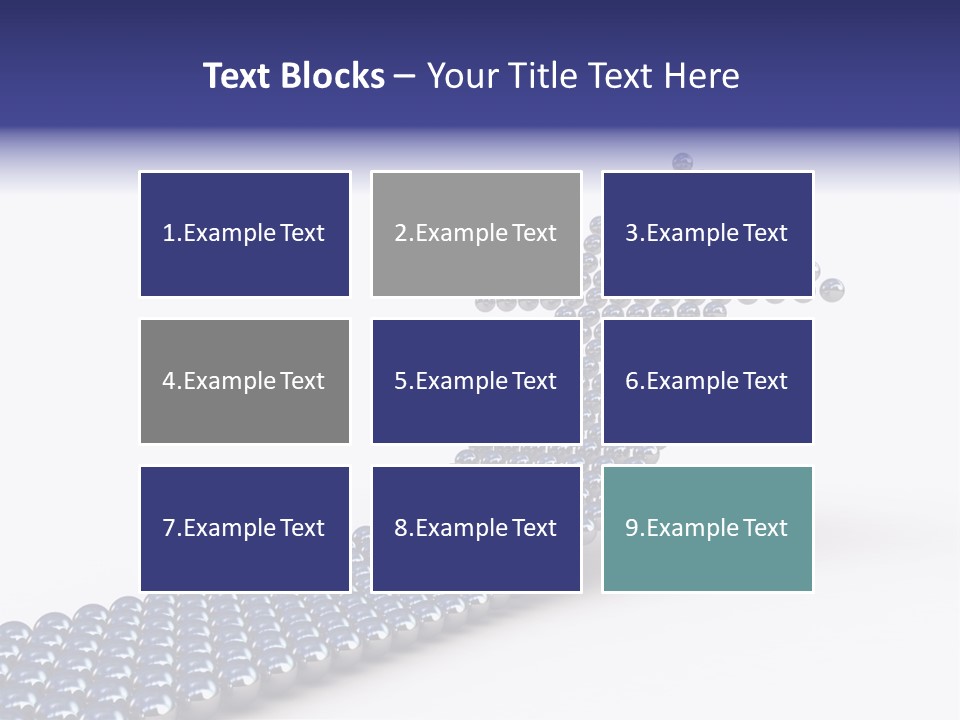 Text Blocks – Your Title Text Here

1.Example Text

2.Example Text

3.Example Text

4.Example Text

5.Example Text

6.Example Text

7.Example Text

8.Example Text

9.Example Text